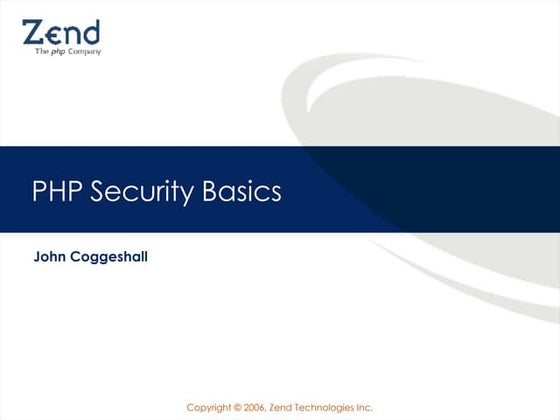 Zend
The php Company

PHP Security Basics

John Coggeshall

Copyright © 2006, Zend Technologies Inc.